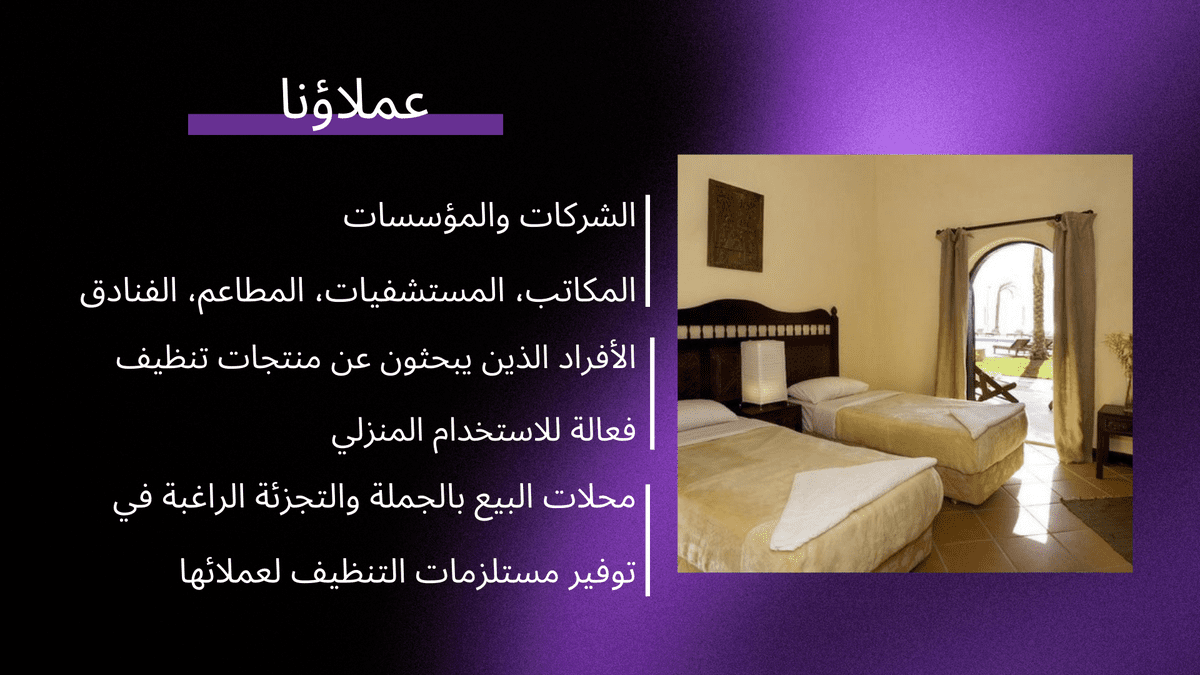 عملاؤنا

الشركات والمؤسسات

المكاتب، المستشفيات، المطاعم، الفنادق

الأفراد الذين يبحثون عن منتجات تنظيف

فعالة للاستخدام المنزلي

محلات البيع بالجملة والتجزئة الراغبة في

توفير مستلزمات التنظيف لعملائها